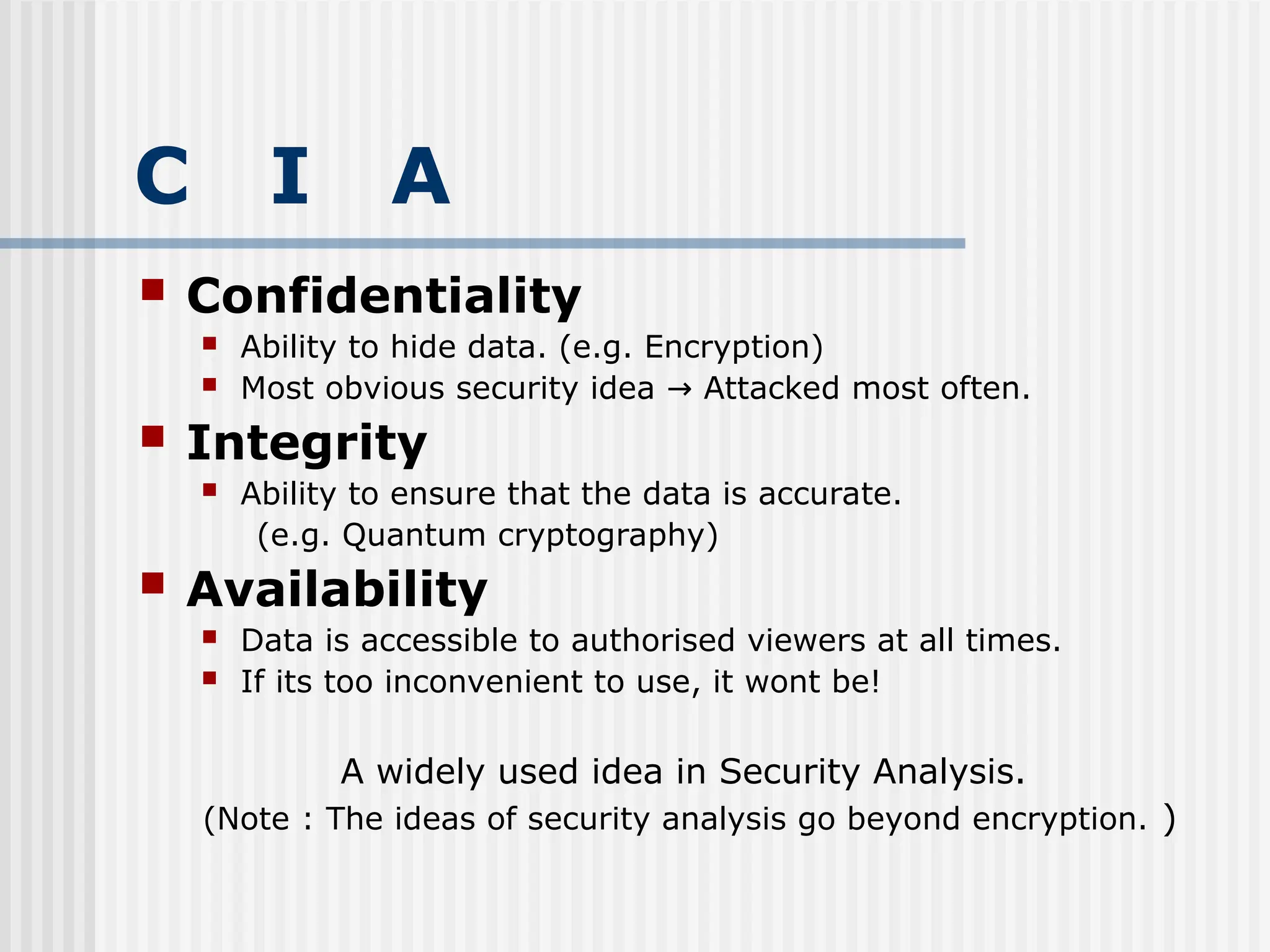 C I A

Confidentiality

Ability to hide data. (e.g. Encryption)

Most obvious security idea → Attacked most often.

Integrity

Ability to ensure that the data is accurate. (e.g. Quantum cryptography)

Availability

Data is accessible to authorised viewers at all times.

If its too inconvenient to use, it wont be!

A widely used idea in Security Analysis.
(Note : The ideas of security analysis go beyond encryption. )